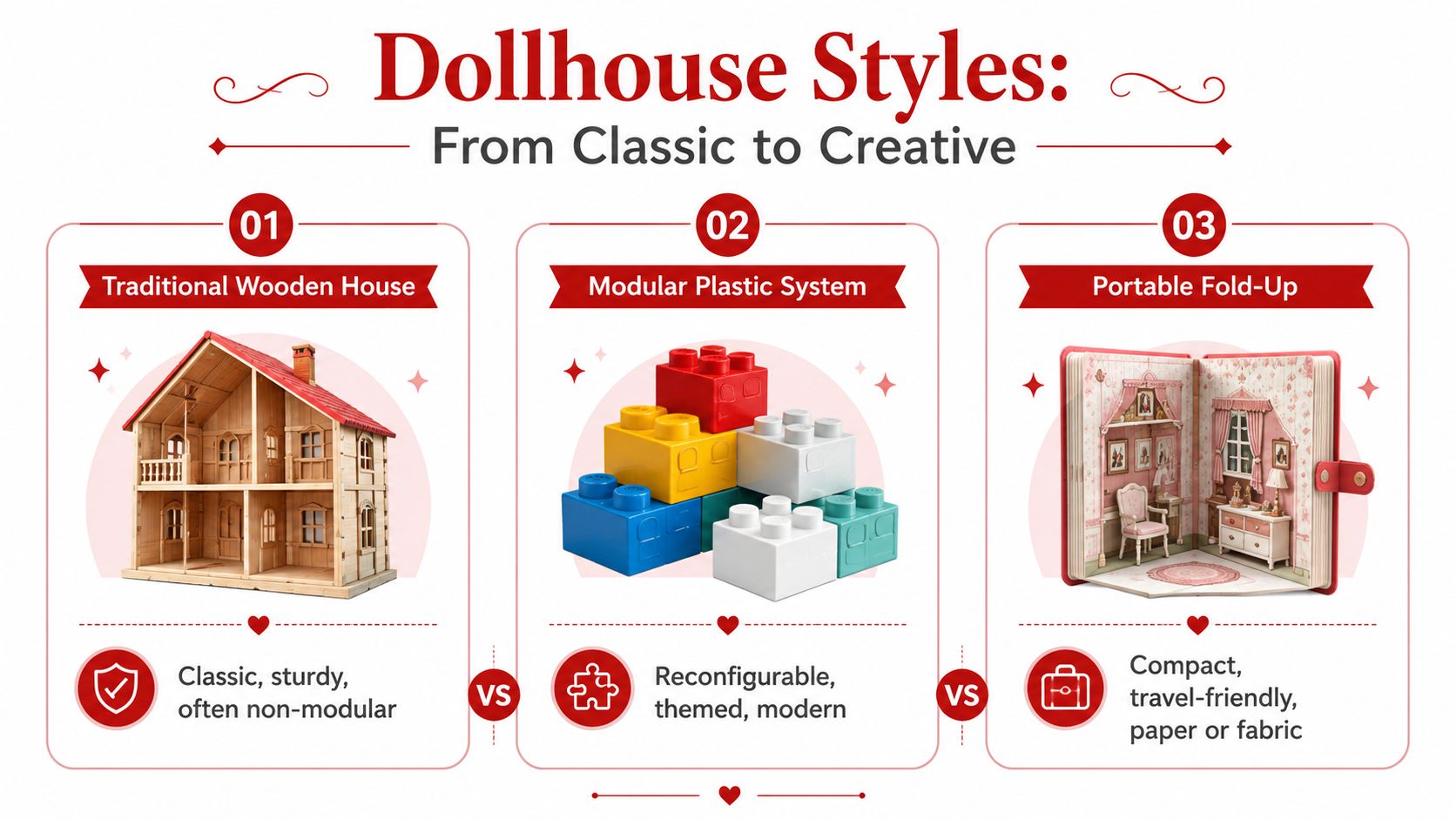 Dollhouse Styles:
From Classic to Creative

01
Traditional Wooden House
Classic, sturdy, often non-modular

VS

02
Modular Plastic System
Reconfigurable, themed, modern

VS

03
Portable Fold-Up
Compact, travel-friendly, paper or fabric